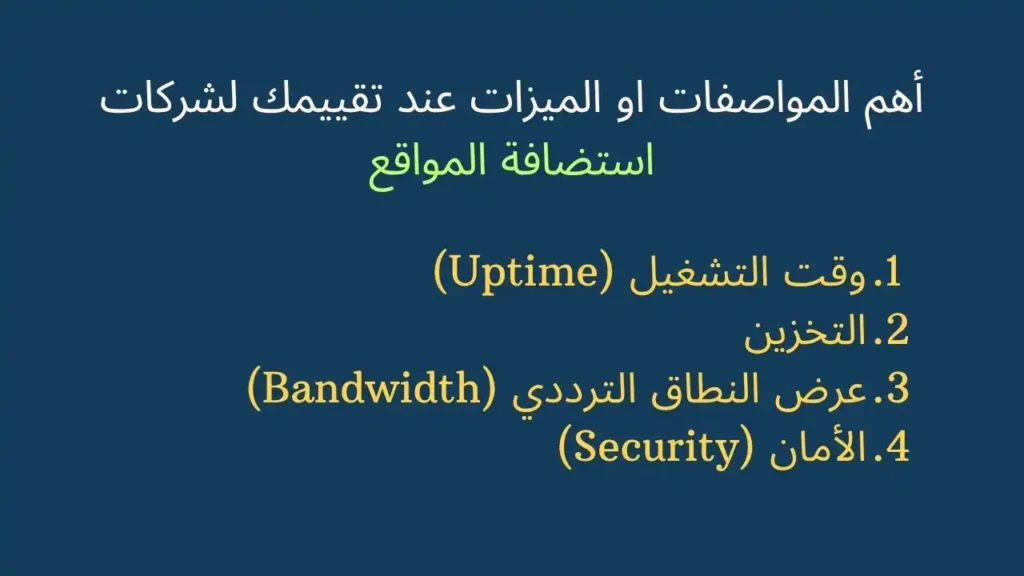 أهم المواصفات او الميزات عند تقييمك لشركات استضافة المواقع

1.وقت التشغيل (Uptime)
2.التخزين
3.عرض النطاق الترددي (Bandwidth)
4.الأمان (Security)